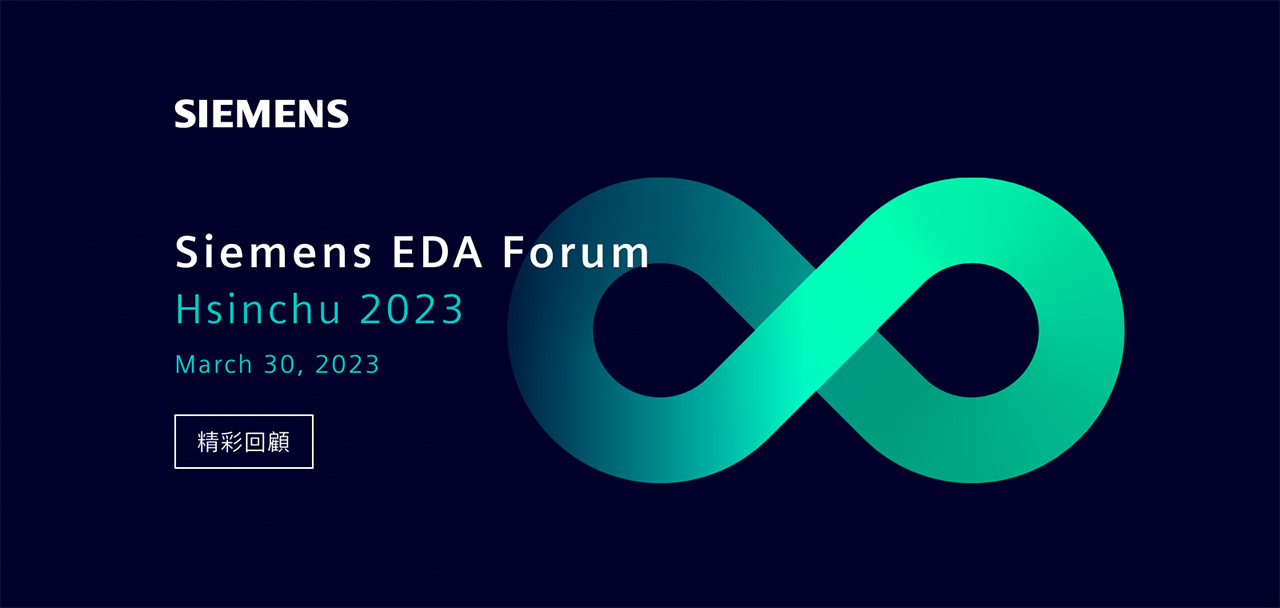 SIEMENS

Siemens EDA Forum
Hsinchu 2023

March 30, 2023

精彩回顧